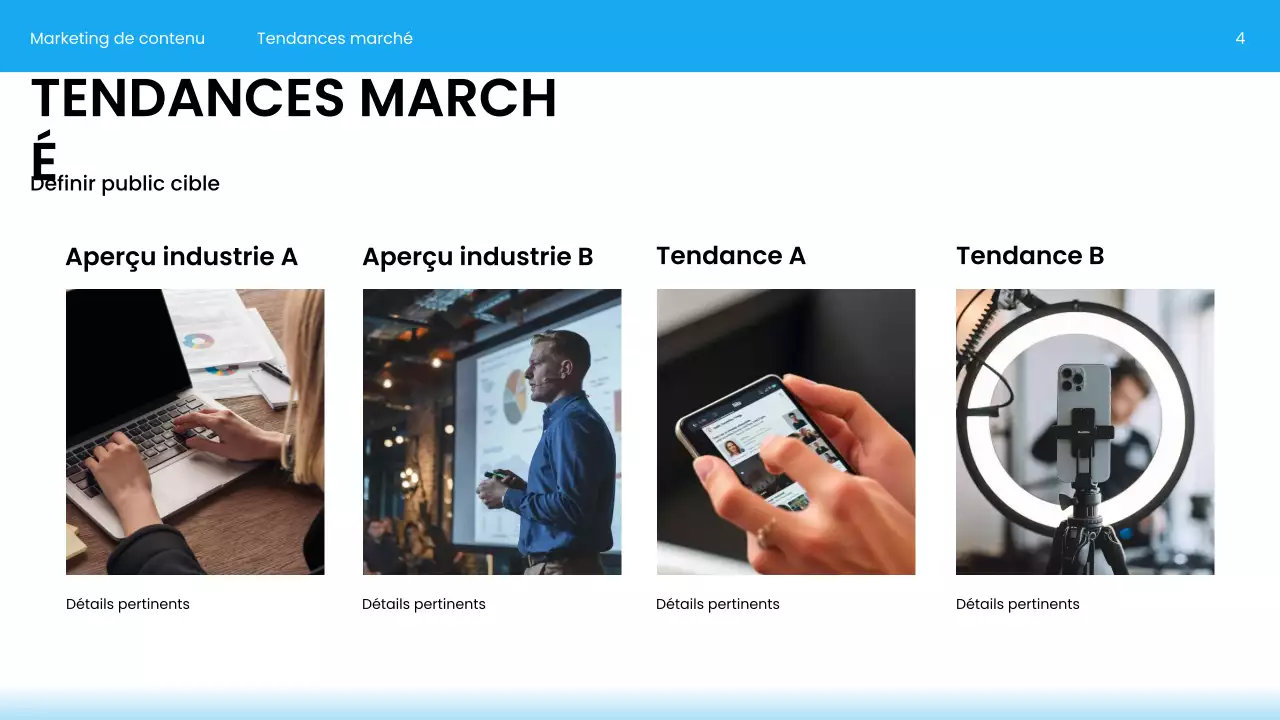 Marketing de contenu Tendances marché 4

TENDANCES MARCHÉ

Définir public cible

Aperçu industrie A

Détails pertinents

Aperçu industrie B

Détails pertinents

Tendance A

Détails pertinents

Tendance B

Détails pertinents